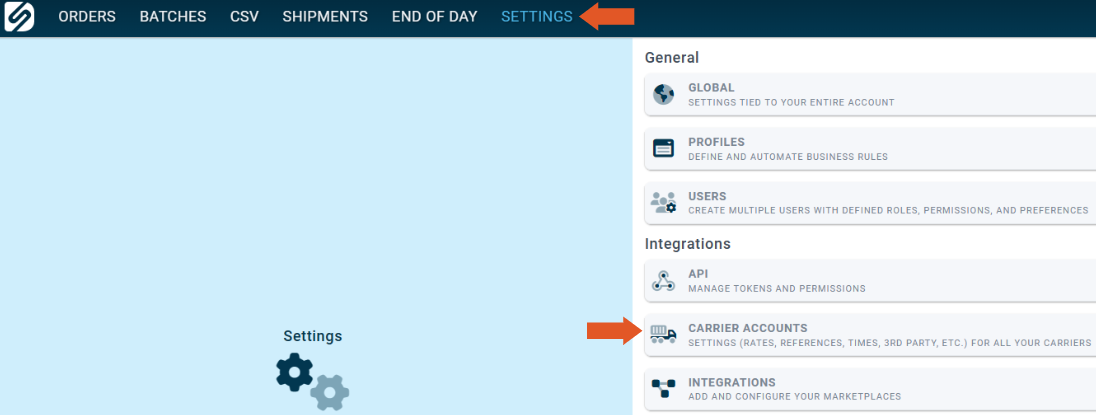 ORDERS BATCHES CSV SHIPMENTS END OF DAY SETTINGS

Settings

General

GLOBAL
SETTINGS TIED TO YOUR ENTIRE ACCOUNT

PROFILES
DEFINE AND AUTOMATE BUSINESS RULES

USERS
CREATE MULTIPLE USERS WITH DEFINED ROLES, PERMISSIONS, AND PREFERENCES

Integrations

API
MANAGE TOKENS AND PERMISSIONS

CARRIER ACCOUNTS
SETTINGS (RATES, REFERENCES, TIMES, 3RD PARTY, ETC.) FOR ALL YOUR CARRIERS

INTEGRATIONS
ADD AND CONFIGURE YOUR MARKETPLACES